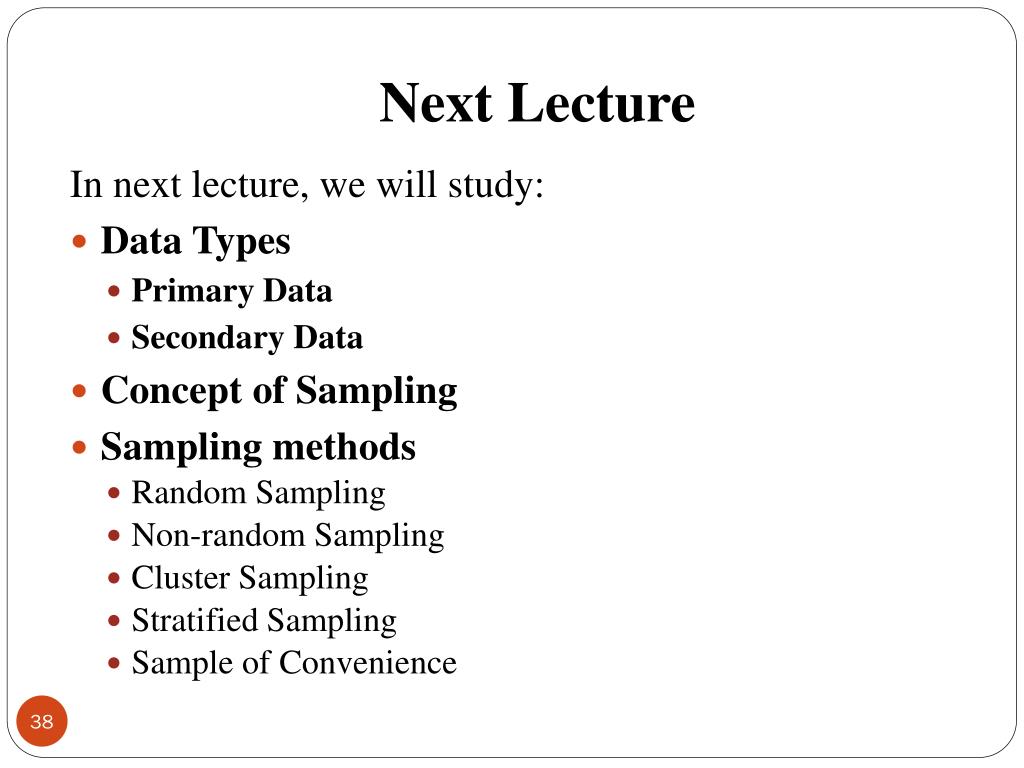 Next Lecture

In next lecture, we will study:

- Data Types
  - Primary Data
  - Secondary Data
- Concept of Sampling
- Sampling methods
  - Random Sampling
  - Non-random Sampling
  - Cluster Sampling
  - Stratified Sampling
  - Sample of Convenience

38